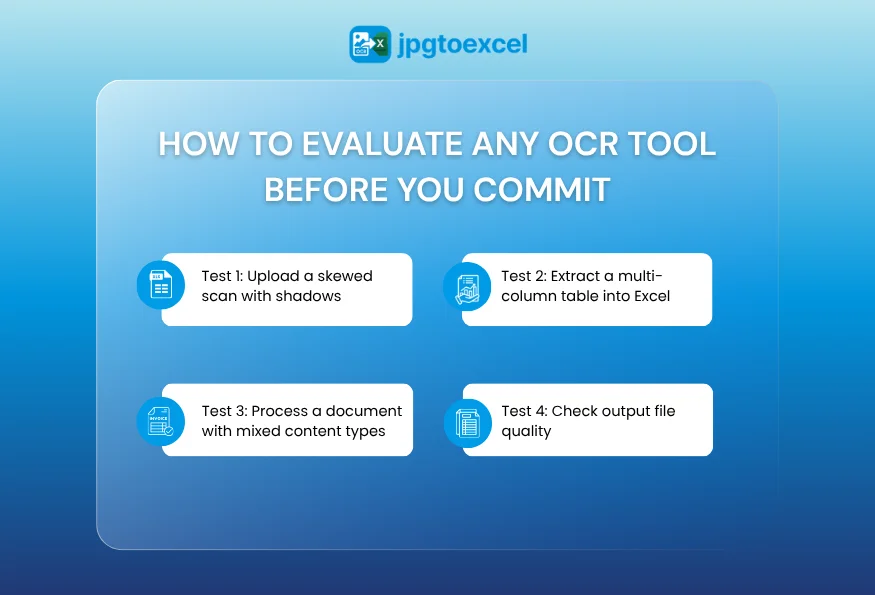 jpgtoexcel

HOW TO EVALUATE ANY OCR TOOL BEFORE YOU COMMIT

Test 1: Upload a skewed scan with shadows

Test 2: Extract a multi-column table into Excel

Test 3: Process a document with mixed content types

Test 4: Check output file quality